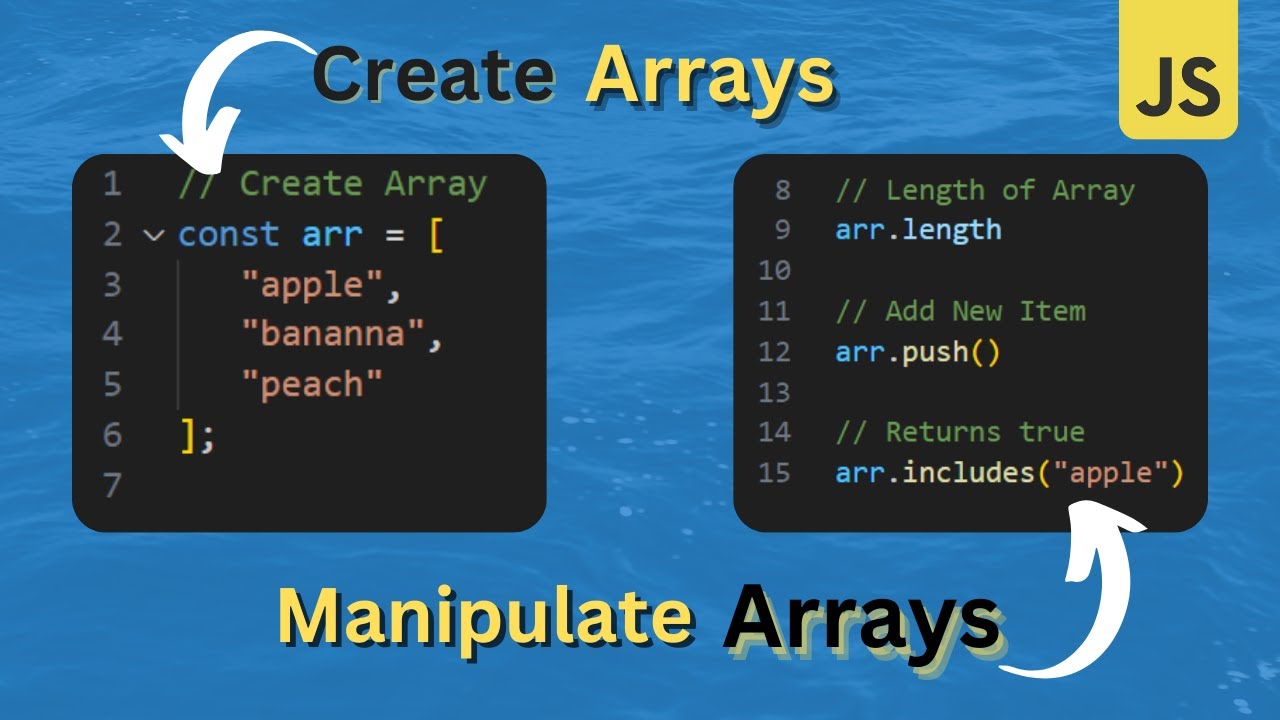 Create Arrays

JS

1 // Create Array
2 const arr = [
3 "apple",
4 "bananna",
5 "peach"
6 ];
7

8 // Length of Array
9 arr.length
10
11 // Add New Item
12 arr.push()
13
14 // Returns true
15 arr.includes("apple")

Manipulate Arrays